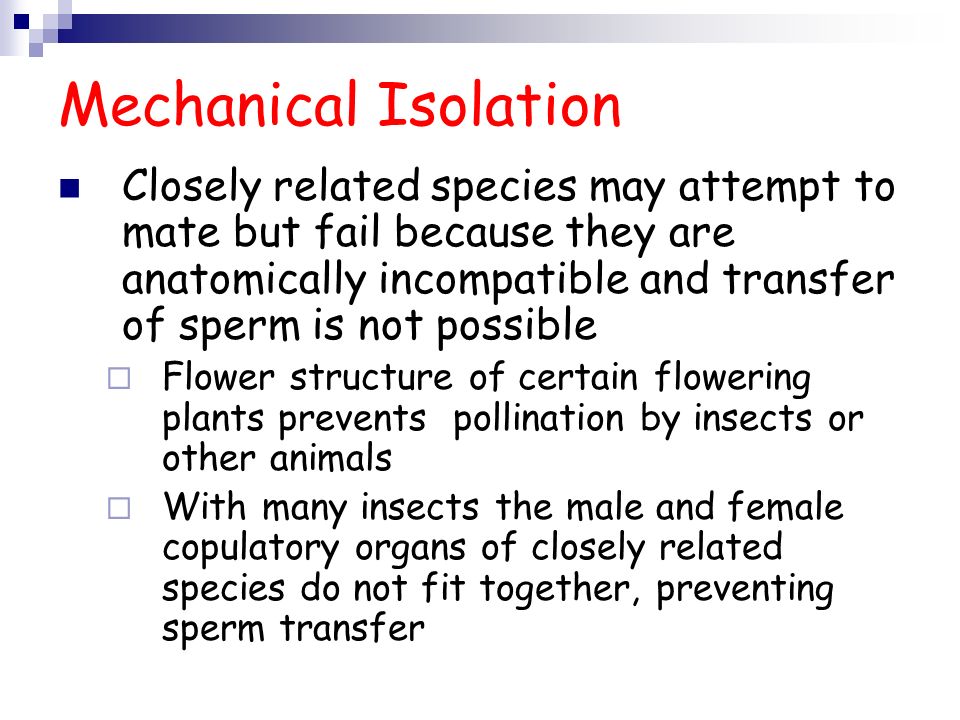 Mechanical Isolation

Closely related species may attempt to mate but fail because they are anatomically incompatible and transfer of sperm is not possible

Flower structure of certain flowering plants prevents  pollination by insects or other animals

With many insects the male and female copulatory organs of closely related species do not fit together, preventing sperm transfer